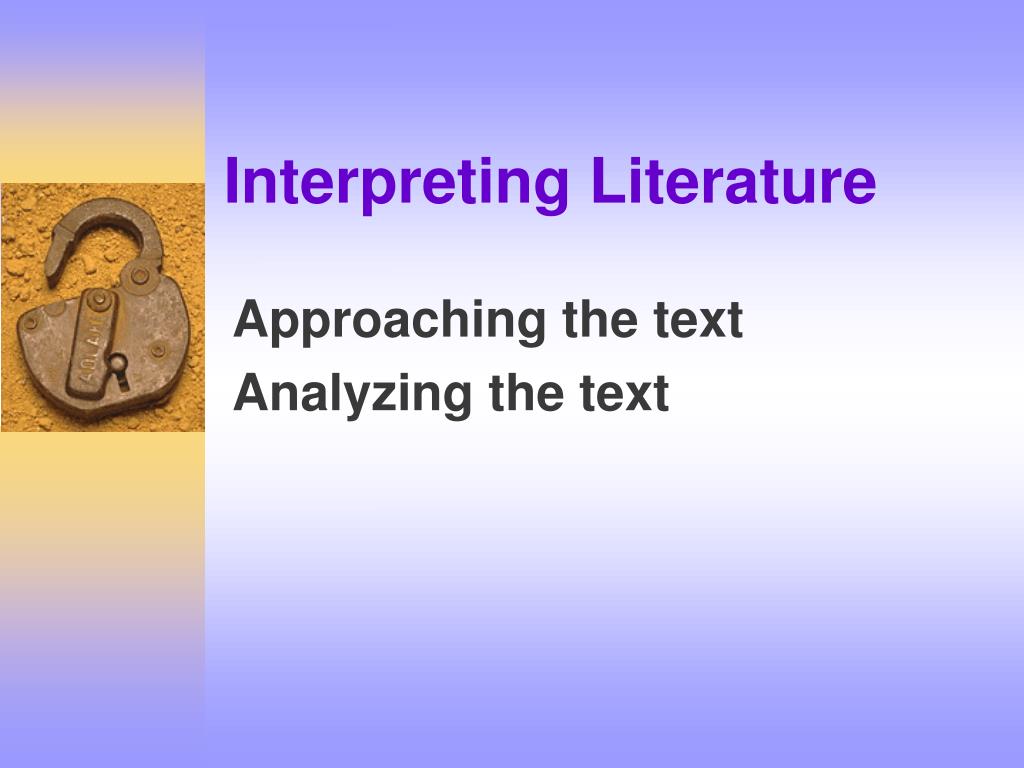 Interpreting Literature

Approaching the text
Analyzing the text